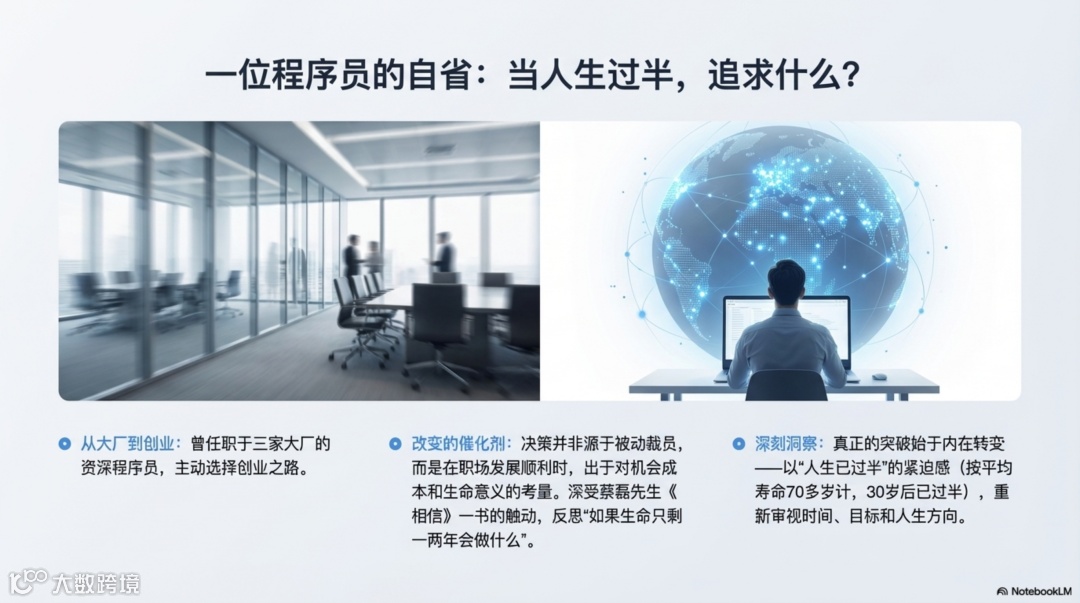 一位程序员的自省：当人生过半，追求什么？

从大厂到创业：曾任职于三家大厂的资深程序员，主动选择创业之路。

改变的催化剂：决策并非源于被动裁员，而是在职场发展顺利时，出于对机会成本和生命意义的考量。深受蔡磊先生《相信》一书的触动，反思“如果生命只剩一两年会做什么”。

深刻洞察：真正的突破始于内在转变——以“人生已过半”的紧迫感（按平均寿命70多岁计，30岁后已过半），重新审视时间、目标和人生方向。

大数跨境

NotebookLM